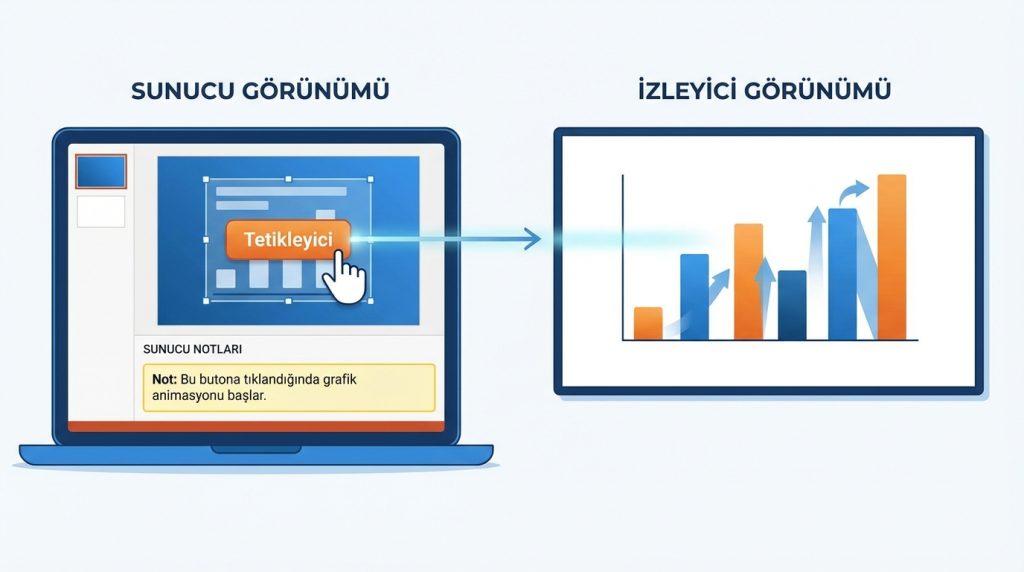 SUNUCU GÖRÜNÜMÜ

İZLEYİCİ GÖRÜNÜMÜ

Tetikleyici

SUNUCU NOTLARI

Not: Bu butona tıklandığında grafik animasyonu başlar.